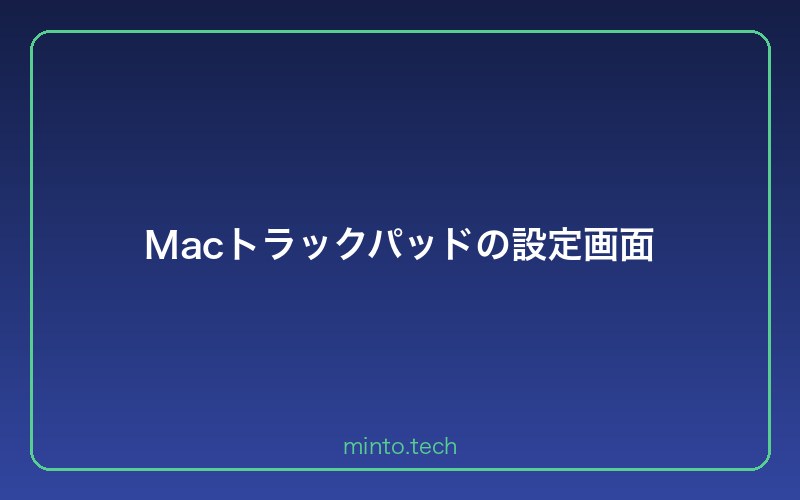 Macトラックパッドの設定画面

minto.tech